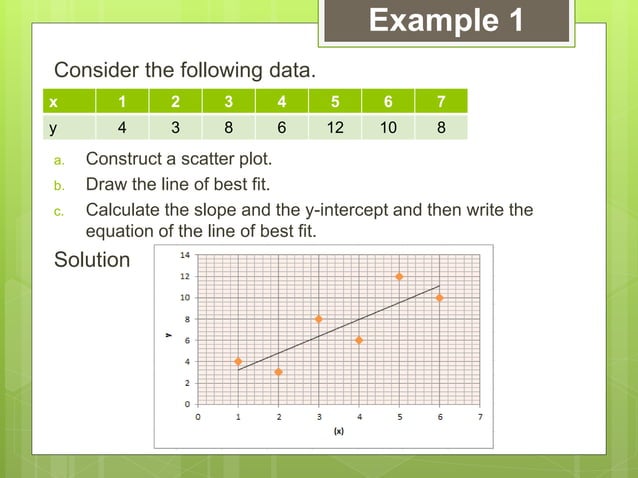 Example 1

Consider the following data.

| x | 1 | 2 | 3 | 4 | 5 | 6 | 7 |
|---|---|---|---|---|---|---|---|
| y | 4 | 3 | 8 | 6 | 12 | 10 | 8 |

a. Construct a scatter plot.

b. Draw the line of best fit.

c. Calculate the slope and the y-intercept and then write the equation of the line of best fit.

Solution

14
12
10
8
6
4
2
0
y
0 1 2 3 4 5 6 7
(x)